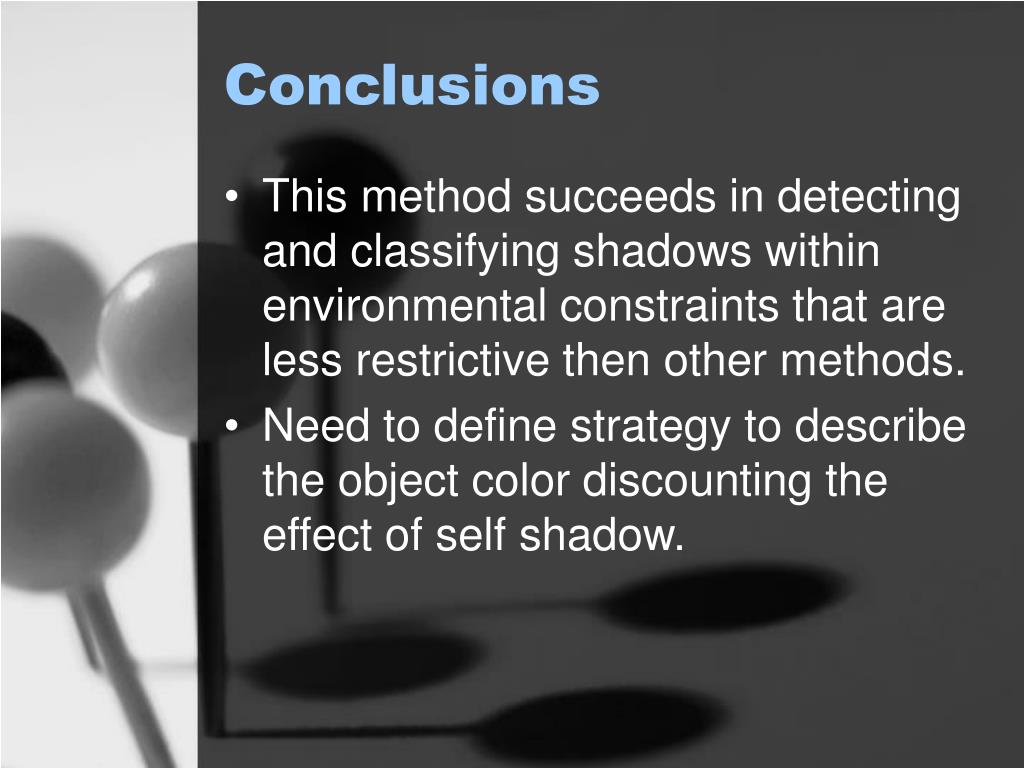 Conclusions

• This method succeeds in detecting and classifying shadows within environmental constraints that are less restrictive then other methods.
• Need to define strategy to describe the object color discounting the effect of self shadow.